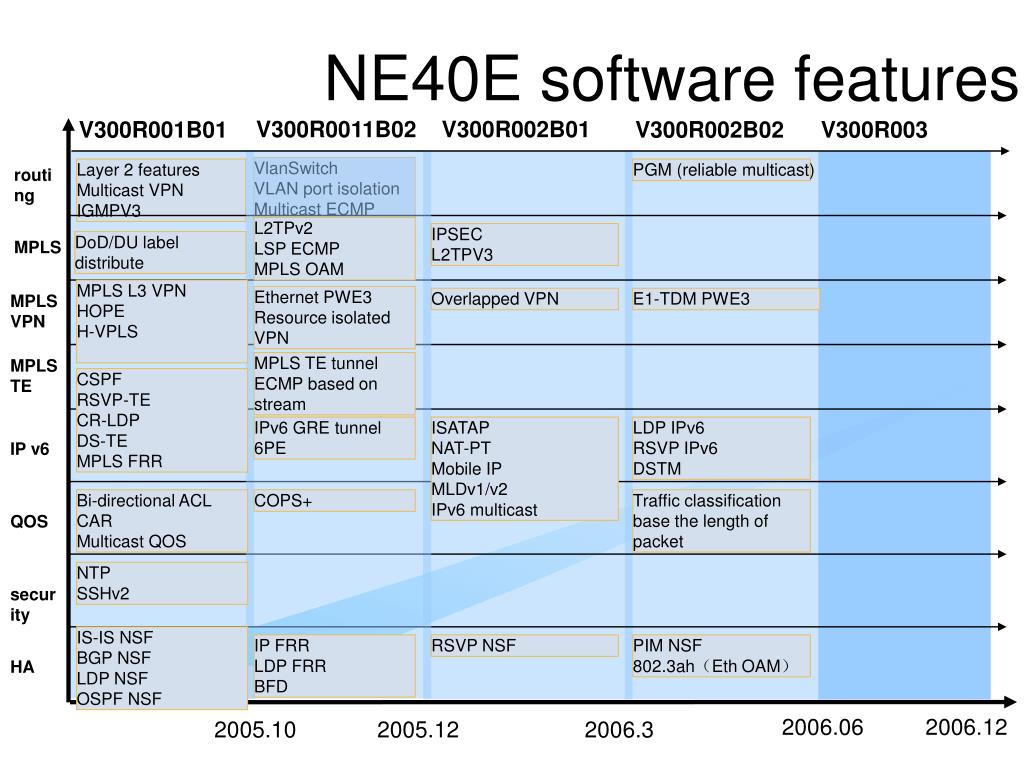 NE40E software features

V300R001B01 V300R0011B02 V300R002B01 V300R002B02 V300R003

routing
Layer 2 features
Multicast VPN
IGMPV3

VlanSwitch
VLAN port isolation
Multicast ECMP

PGM (reliable multicast)

MPLS
DoD/DU label distribute

L2TPv2
LSP ECMP
MPLS OAM

IPSEC
L2TPV3

MPLS VPN
MPLS L3 VPN
HOPE
H-VPLS

Ethernet PWE3
Resource isolated VPN

Overlapped VPN

E1-TDM PWE3

MPLS TE
CSPF
RSVP-TE
CR-LDP
DS-TE
MPLS FRR

MPLS TE tunnel ECMP based on stream

IP v6
IPv6 GRE tunnel
6PE

ISATAP
NAT-PT
Mobile IP
MLDv1/v2
IPv6 multicast

LDP IPv6
RSVP IPv6
DSTM

QOS
Bi-directional ACL
CAR
Multicast QOS

COPS+

Traffic classification base the length of packet

security
NTP
SSHv2

HA
IS-IS NSF
BGP NSF
LDP NSF
OSPF NSF

IP FRR
LDP FRR
BFD

RSVP NSF

PIM NSF
802.3ah（Eth OAM）

2005.10 2005.12 2006.3 2006.06 2006.12